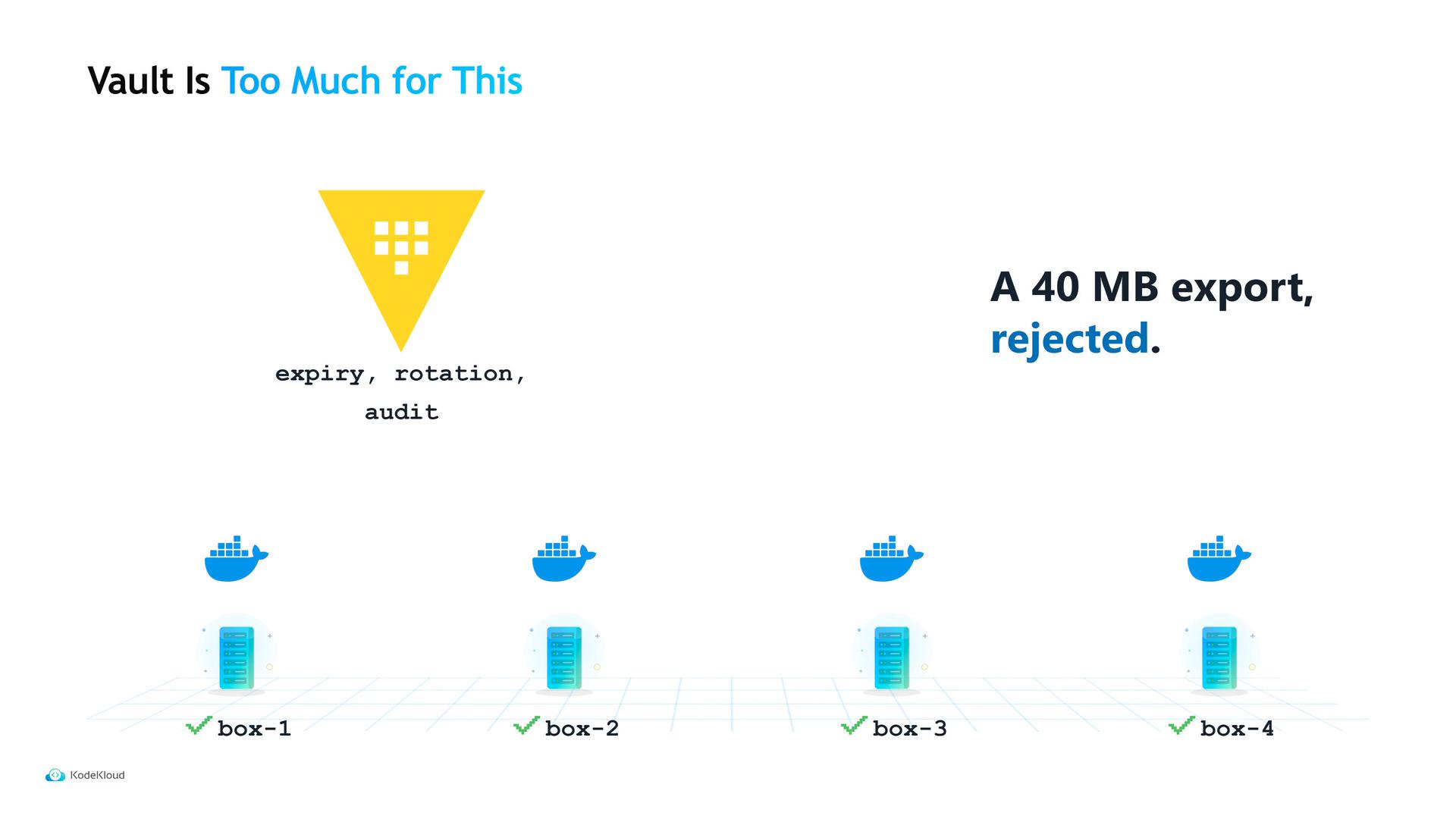 Vault Is Too Much for This

expiry, rotation, audit

A 40 MB export, rejected.

✓ box-1

✓ box-2

✓ box-3

✓ box-4

KodeKloud